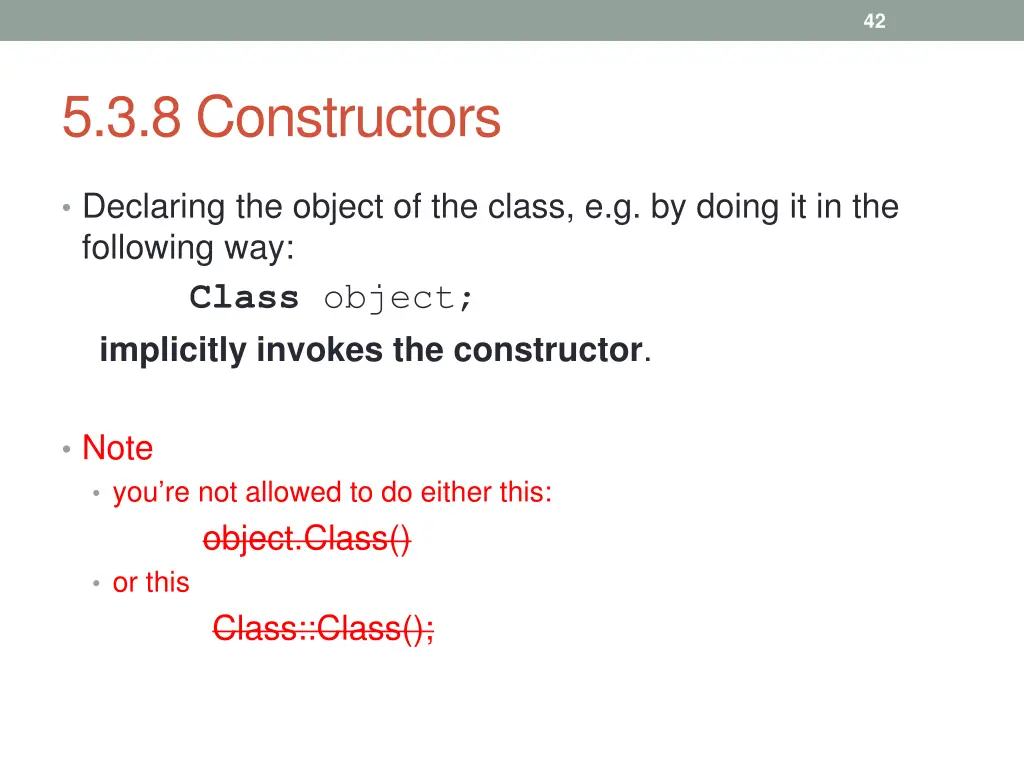 42

5.3.8 Constructors

• Declaring the object of the class, e.g. by doing it in the following way:

Class object;

implicitly invokes the constructor.

• Note
  • you're not allowed to do either this:

object.Class()

  • or this

Class::Class();